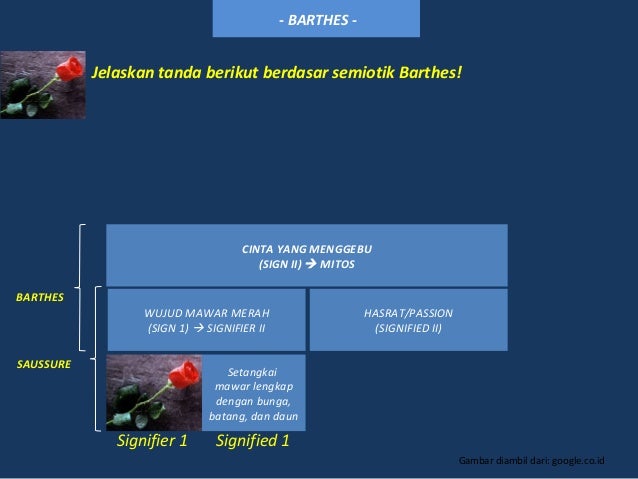 - BARTHES -

Jelaskan tanda berikut berdasar semiotik Barthes!

CINTA YANG MENGGEBU
(SIGN II) → MITOS

BARTHES

WUJUD MAWAR MERAH
(SIGN 1) → SIGNIFIER II

HASRAT/PASSION
(SIGNIFIED II)

SAUSSURE

Setangkai mawar lengkap dengan bunga, batang, dan daun

Signifier 1 Signified 1

Gambar diambil dari: google.co.id